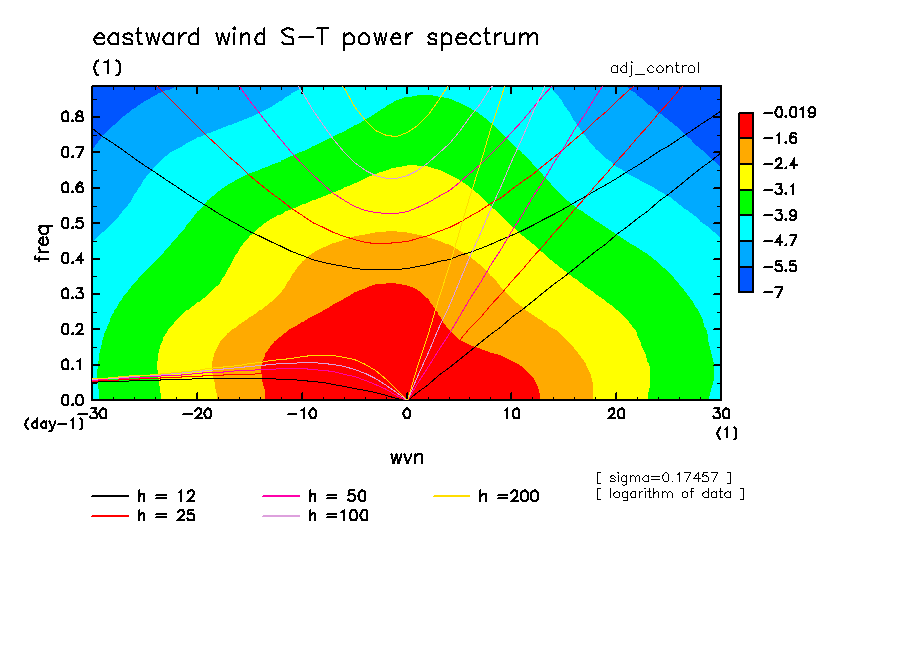 eastward wind S−T power spectrum

(1)

adj_control

freq

0.8
0.7
0.6
0.5
0.4
0.3
0.2
0.1
0.0

(day−1)

−30 −20 −10 0 10 20 30

(1)

wvn

−0.019
−1.6
−2.4
−3.1
−3.9
−4.7
−5.5
−7

[ sigma=0.17457 ]
[ logarithm of data ]

h = 12
h = 25
h = 50
h =100
h =200